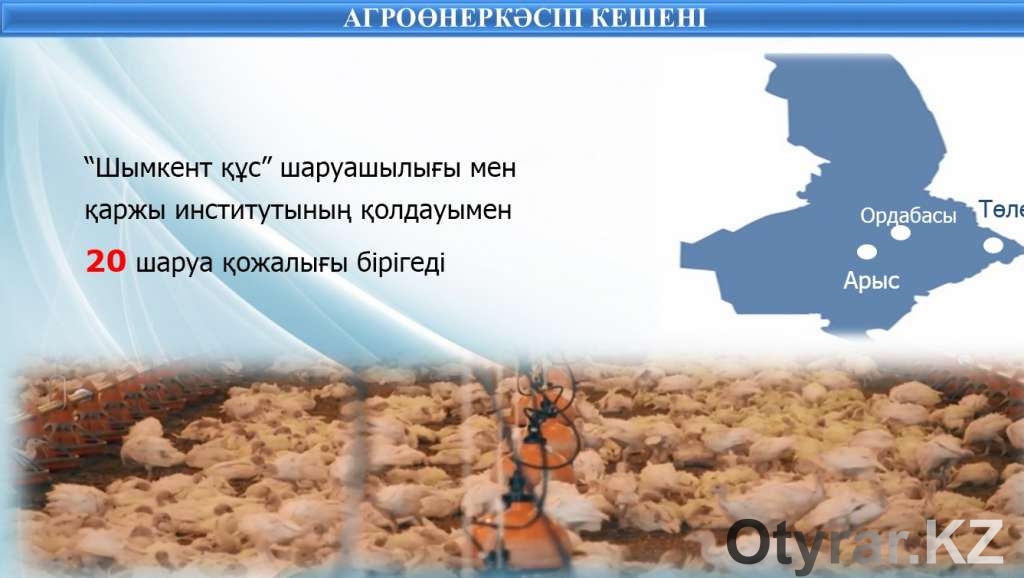 АГРОӨНЕРКӘСІП КЕШЕНІ

"Шымкент құс" шаруашылығы мен қаржы институтының қолдауымен

20 шаруа қожалығы бірігеді

Ордабасы

Төле

Арыс

Otyrar.KZ